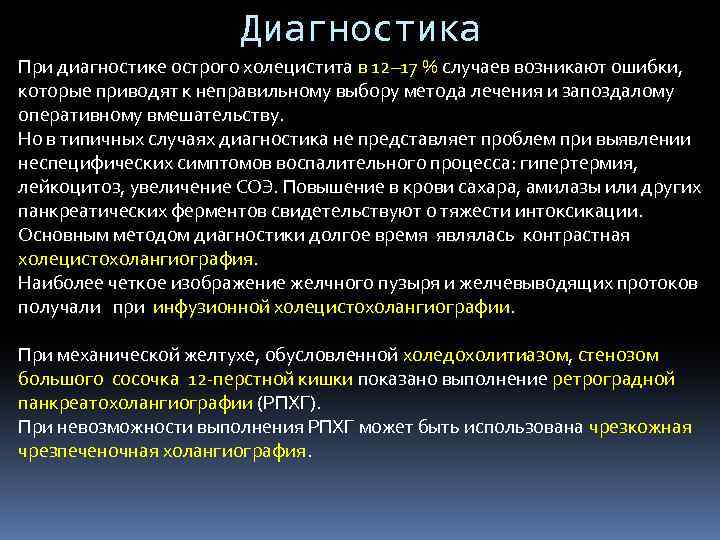 Диагностика

При диагностике острого холецистита в 12–17 % случаев возникают ошибки, которые приводят к неправильному выбору метода лечения и запоздалому оперативному вмешательству.
Но в типичных случаях диагностика не представляет проблем при выявлении неспецифических симптомов воспалительного процесса: гипертермия, лейкоцитоз, увеличение СОЭ. Повышение в крови сахара, амилазы или других панкреатических ферментов свидетельствуют о тяжести интоксикации.
Основным методом диагностики долгое время являлась контрастная холецистохолангиография.
Наиболее четкое изображение желчного пузыря и желчевыводящих протоков получали при инфузионной холецистохолангиографии.

При механической желтухе, обусловленной холедохолитиазом, стенозом большого сосочка 12-перстной кишки показано выполнение ретроградной панкреатохолангиографии (РПХГ).
При невозможности выполнения РПХГ может быть использована чрезкожная чрезпеченочная холангиография.